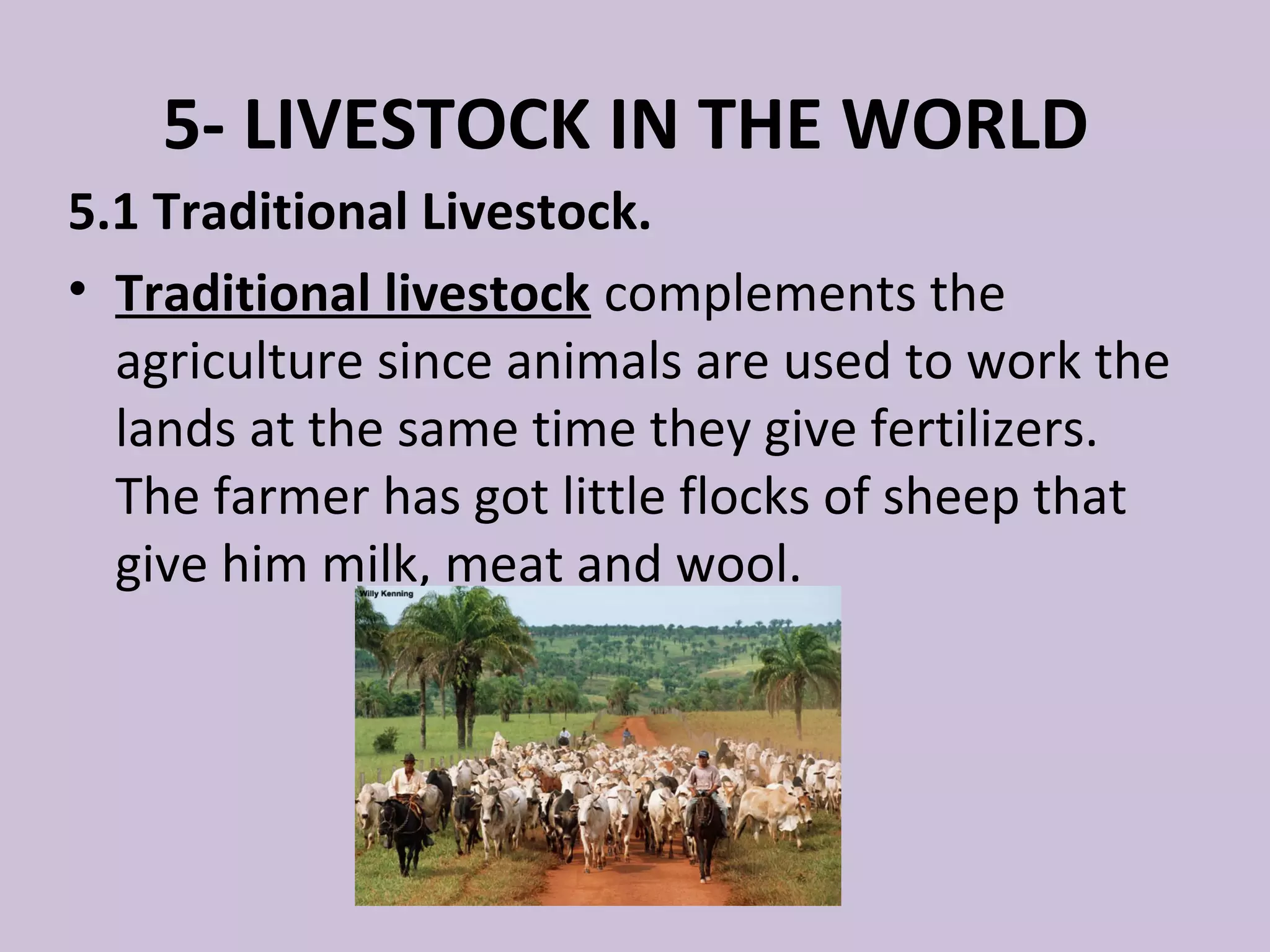 5- LIVESTOCK IN THE WORLD

5.1 Traditional Livestock.

• Traditional livestock complements the agriculture since animals are used to work the lands at the same time they give fertilizers. The farmer has got little flocks of sheep that give him milk, meat and wool.

Willy Kenning